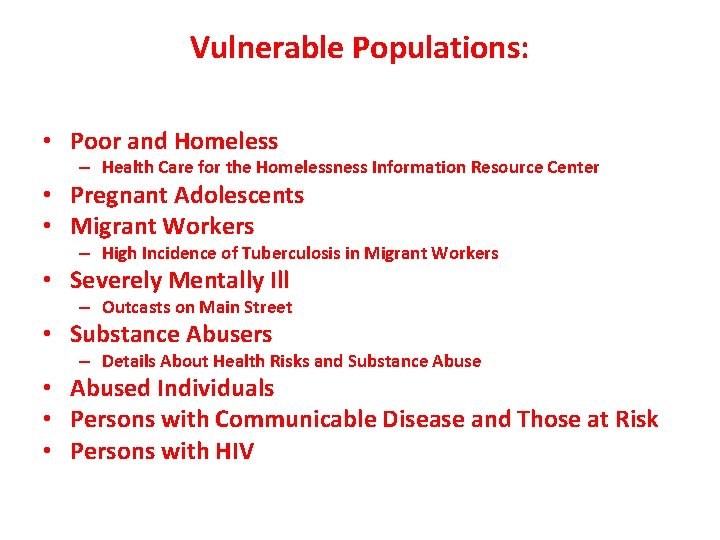 Vulnerable Populations:

• Poor and Homeless
– Health Care for the Homelessness Information Resource Center
• Pregnant Adolescents
• Migrant Workers
– High Incidence of Tuberculosis in Migrant Workers
• Severely Mentally Ill
– Outcasts on Main Street
• Substance Abusers
– Details About Health Risks and Substance Abuse
• Abused Individuals
• Persons with Communicable Disease and Those at Risk
• Persons with HIV